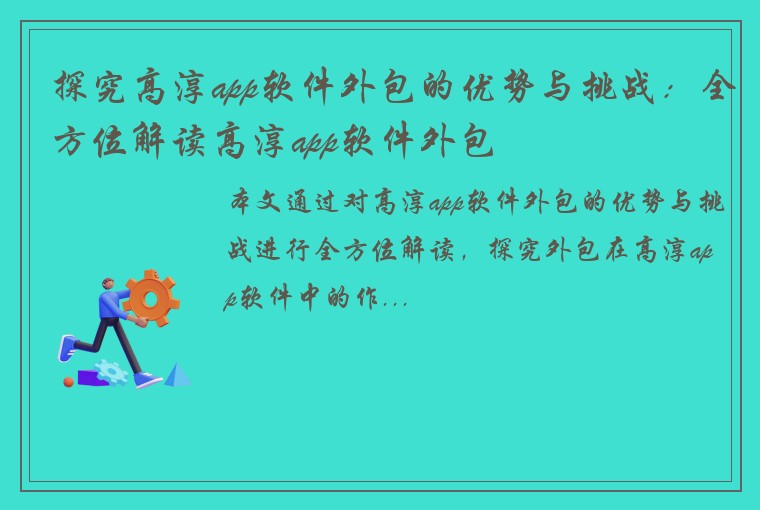 探究高淳app软件外包的优势与挑战：全方位解读高淳app软件外包

本文通过对高淳app软件外包的优势与挑战进行全方位解读，探究外包在高淳app软件中的作...